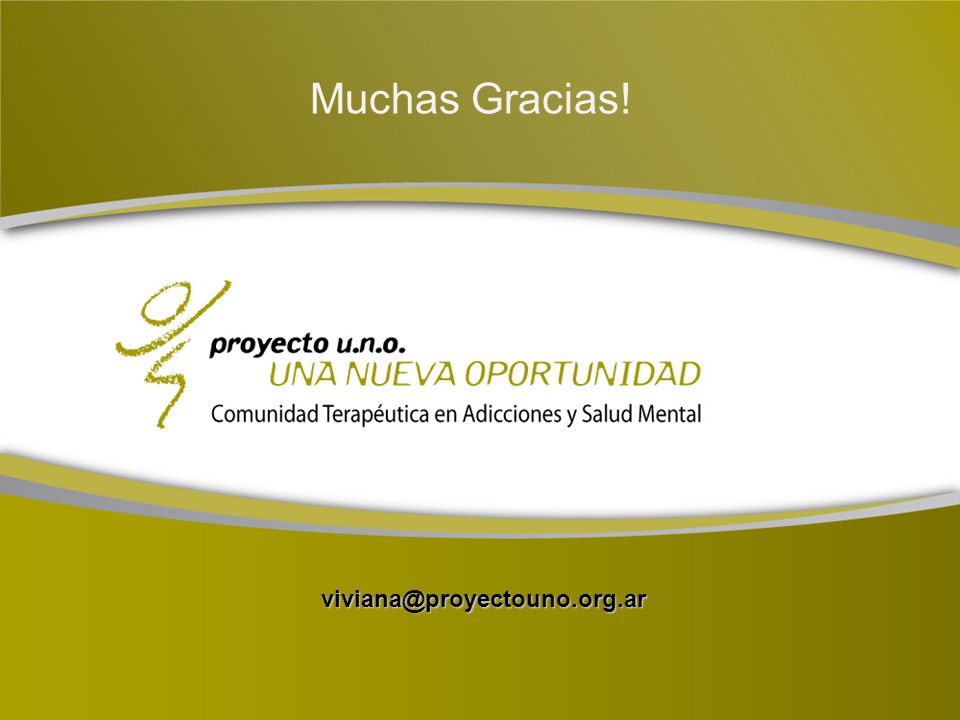 Muchas Gracias!

proyecto u.n.o.
UNA NUEVA OPORTUNIDAD
Comunidad Terapéutica en Adicciones y Salud Mental

viviana@proyectouno.org.ar